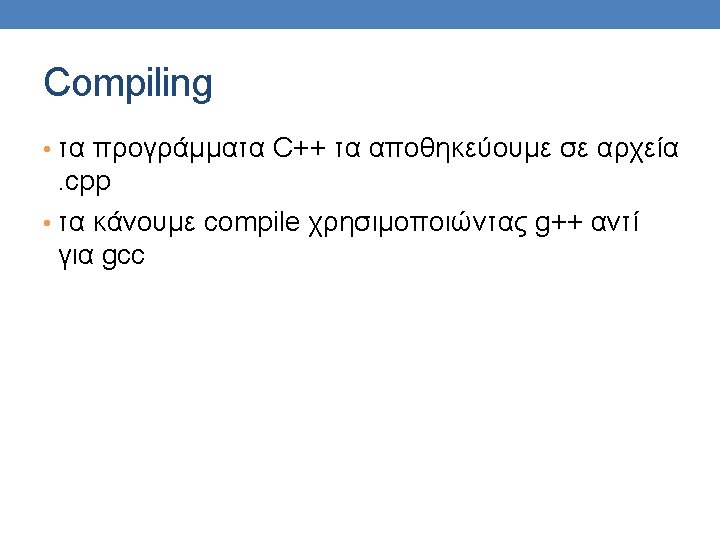 Compiling

• τα προγράμματα C++ τα αποθηκεύουμε σε αρχεία .cpp

• τα κάνουμε compile χρησιμοποιώντας g++ αντί για gcc